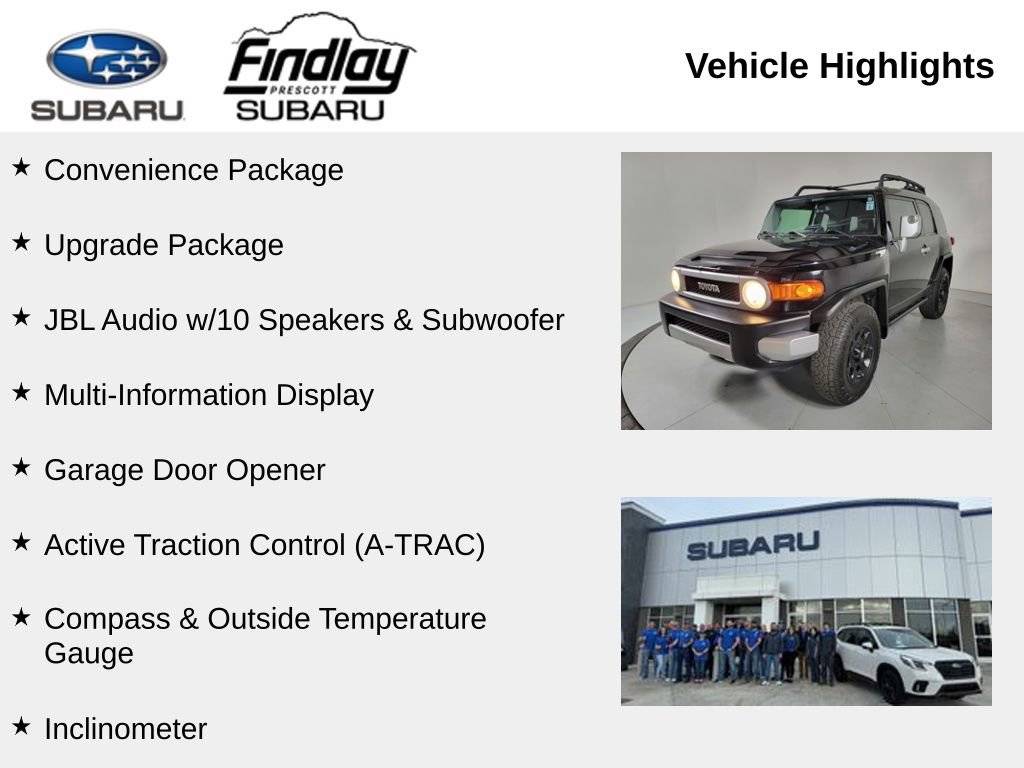 SUBARU

Findlay PRESCOTT SUBARU

Vehicle Highlights

★ Convenience Package

★ Upgrade Package

★ JBL Audio w/10 Speakers & Subwoofer

★ Multi-Information Display

★ Garage Door Opener

★ Active Traction Control (A-TRAC)

★ Compass & Outside Temperature Gauge

★ Inclinometer

TOYOTA

SUBARU